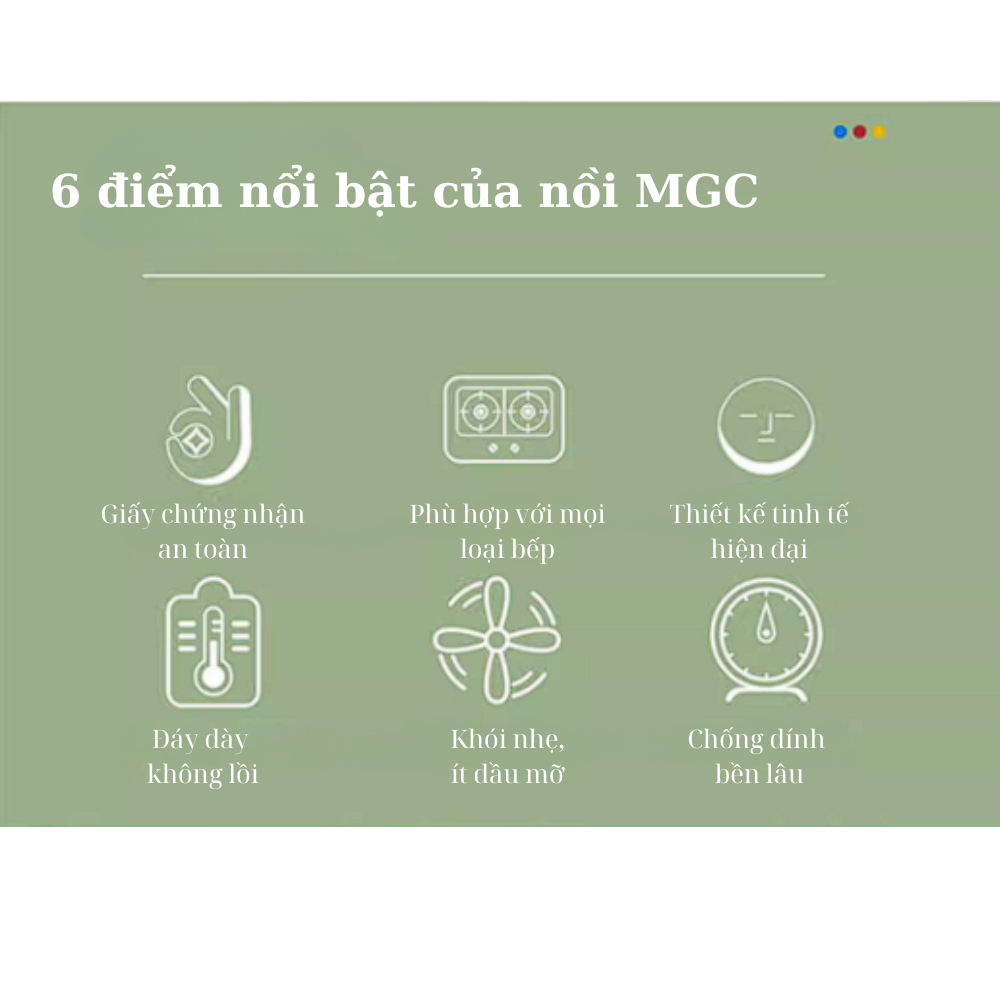 6 điểm nổi bật của nồi MGC

Giấy chứng nhận an toàn

Phù hợp với mọi loại bếp

Thiết kế tinh tế hiện đại

Đáy dày không lồi

Khói nhẹ, ít dầu mỡ

Chống dính bền lâu